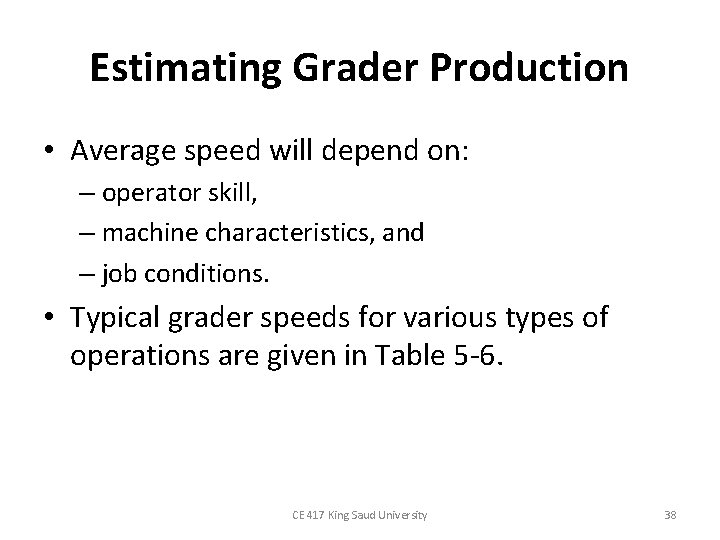 Estimating Grader Production

• Average speed will depend on:
– operator skill,
– machine characteristics, and
– job conditions.

• Typical grader speeds for various types of operations are given in Table 5-6.

CE 417 King Saud University

38